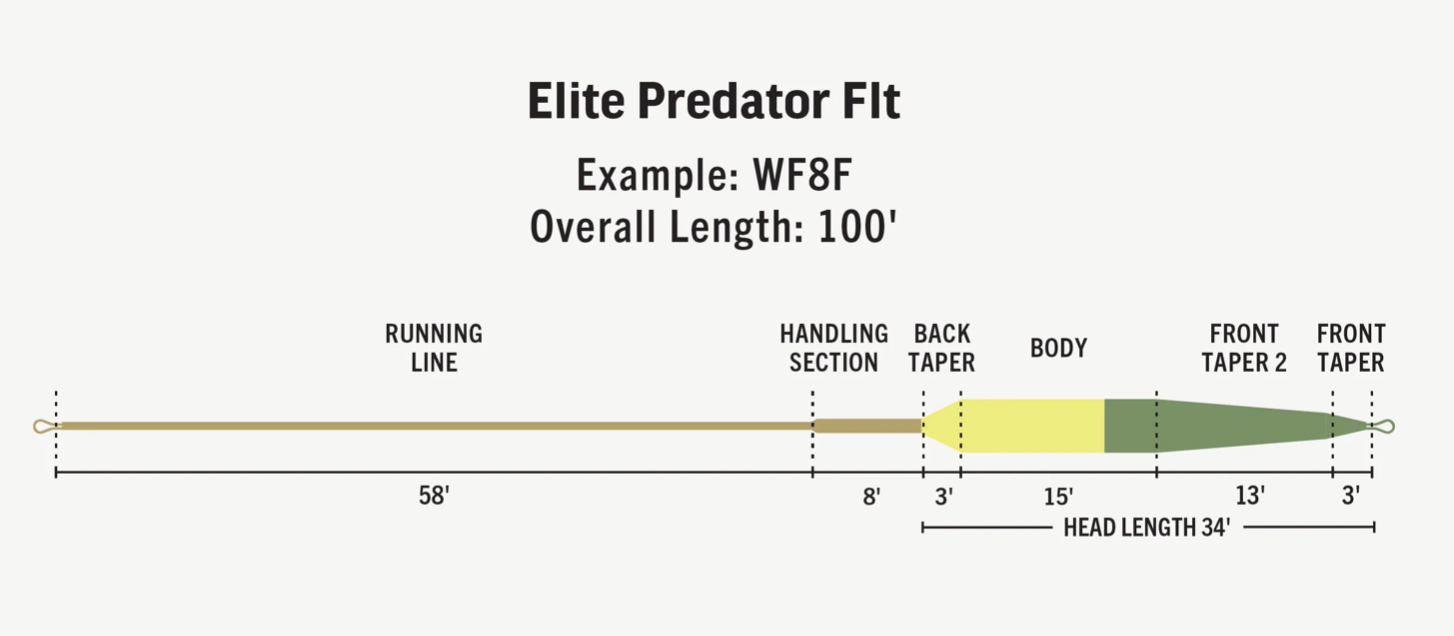 Elite Predator Flt

Example: WF8F
Overall Length: 100'

RUNNING LINE

HANDLING SECTION

BACK TAPER

BODY

FRONT TAPER 2

FRONT TAPER

58'

8'

3'

15'

13'

3'

HEAD LENGTH 34'